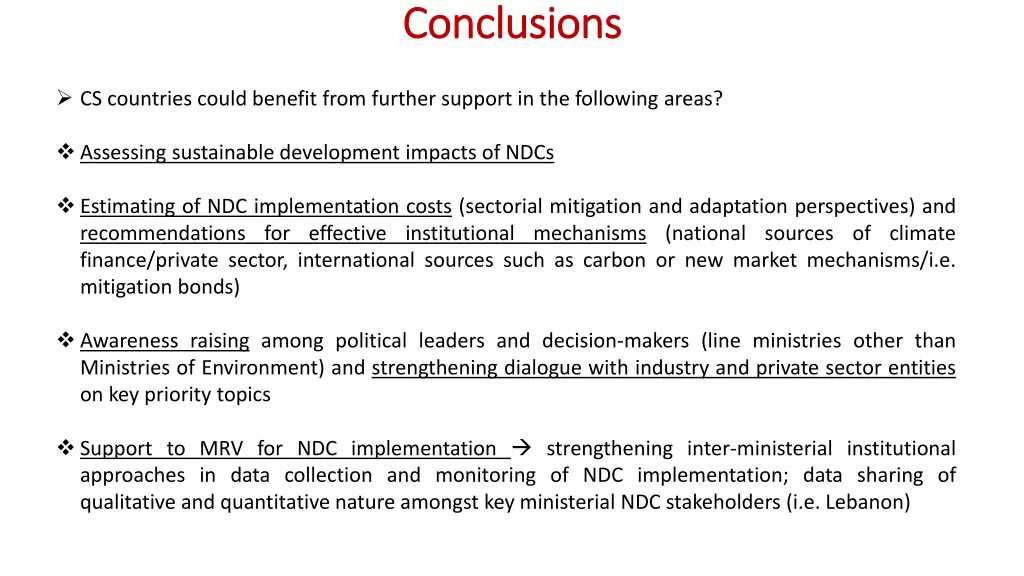 Conclusions

➢ CS countries could benefit from further support in the following areas?

❖ Assessing sustainable development impacts of NDCs

❖ Estimating of NDC implementation costs (sectorial mitigation and adaptation perspectives) and recommendations for effective institutional mechanisms (national sources of climate finance/private sector, international sources such as carbon or new market mechanisms/i.e. mitigation bonds)

❖ Awareness raising among political leaders and decision-makers (line ministries other than Ministries of Environment) and strengthening dialogue with industry and private sector entities on key priority topics

❖ Support to MRV for NDC implementation → strengthening inter-ministerial institutional approaches in data collection and monitoring of NDC implementation; data sharing of qualitative and quantitative nature amongst key ministerial NDC stakeholders (i.e. Lebanon)